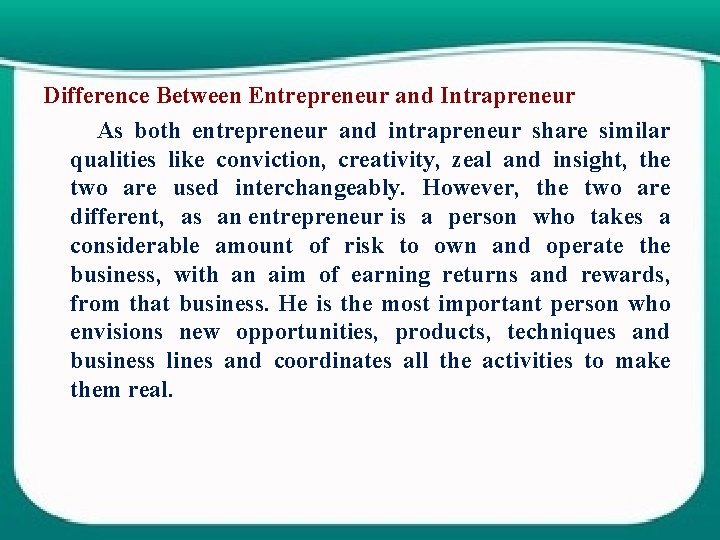 Difference Between Entrepreneur and Intrapreneur

As both entrepreneur and intrapreneur share similar qualities like conviction, creativity, zeal and insight, the two are used interchangeably. However, the two are different, as an entrepreneur is a person who takes a considerable amount of risk to own and operate the business, with an aim of earning returns and rewards, from that business. He is the most important person who envisions new opportunities, products, techniques and business lines and coordinates all the activities to make them real.